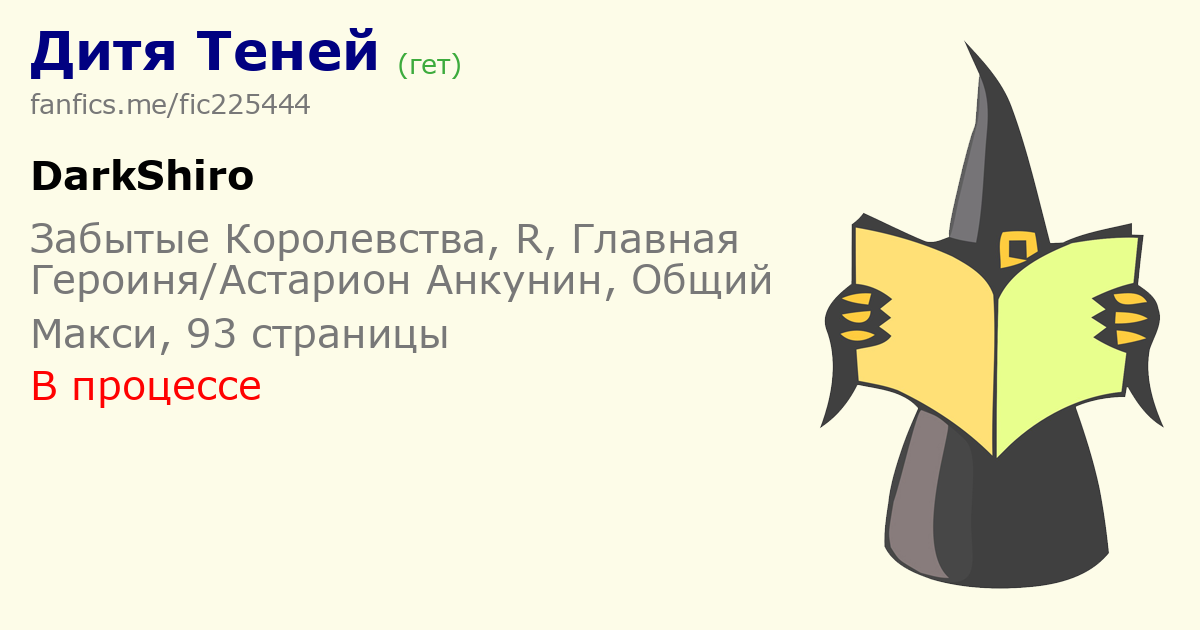 Дитя Теней (гет)
fanfics.me/fic225444

DarkShiro

Забытые Королевства, R, Главная Героиня/Астарион Анкунин, Общий

Макси, 93 страницы

В процессе